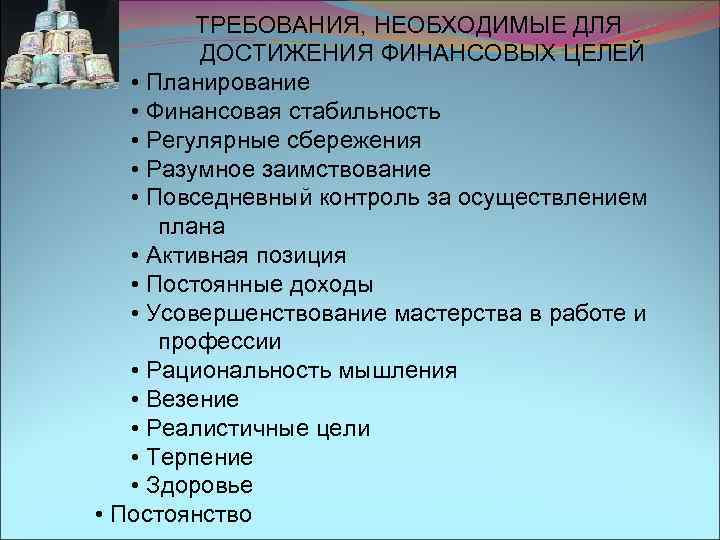 ТРЕБОВАНИЯ, НЕОБХОДИМЫЕ ДЛЯ ДОСТИЖЕНИЯ ФИНАНСОВЫХ ЦЕЛЕЙ

• Планирование
• Финансовая стабильность
• Регулярные сбережения
• Разумное заимствование
• Повседневный контроль за осуществлением плана
• Активная позиция
• Постоянные доходы
• Усовершенствование мастерства в работе и профессии
• Рациональность мышления
• Везение
• Реалистичные цели
• Терпение
• Здоровье
• Постоянство